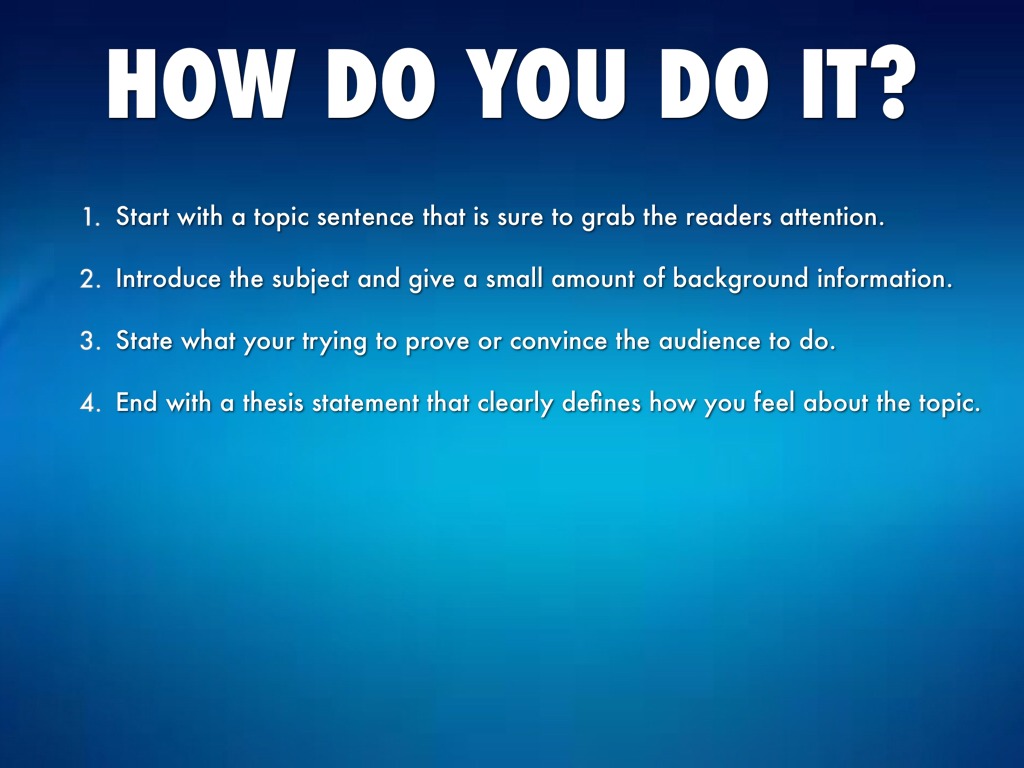 HOW DO YOU DO IT?

1. Start with a topic sentence that is sure to grab the readers attention.

2. Introduce the subject and give a small amount of background information.

3. State what your trying to prove or convince the audience to do.

4. End with a thesis statement that clearly defines how you feel about the topic.